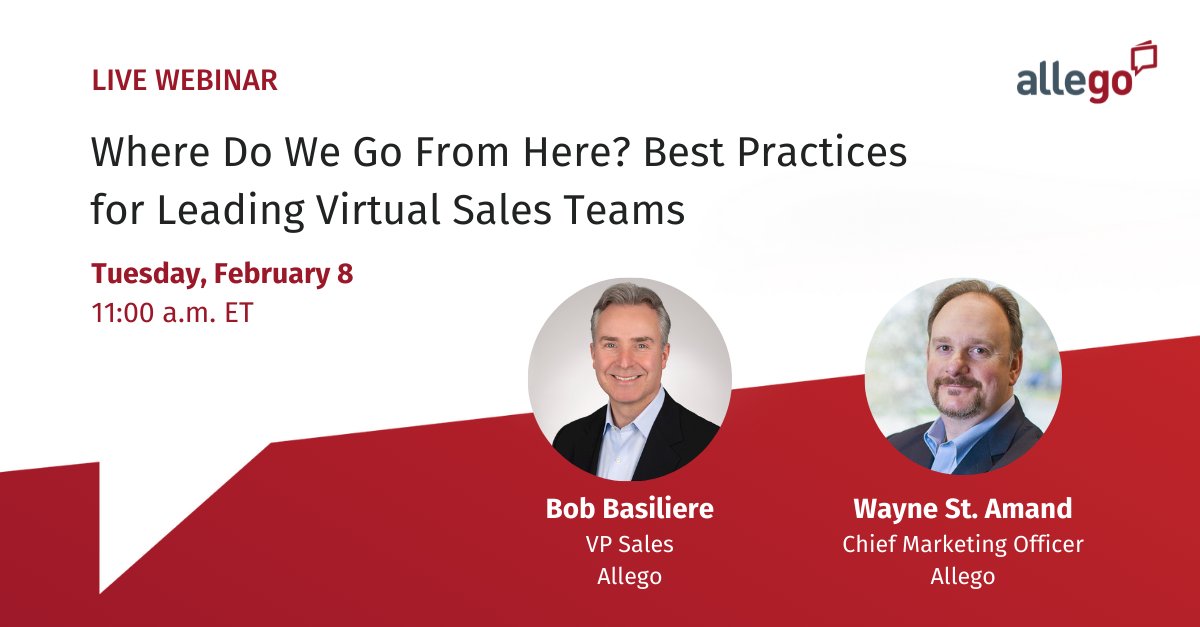 LIVE WEBINAR

allego

Where Do We Go From Here? Best Practices for Leading Virtual Sales Teams

Tuesday, February 8
11:00 a.m. ET

Bob Basiliere
VP Sales
Allego

Wayne St. Amand
Chief Marketing Officer
Allego